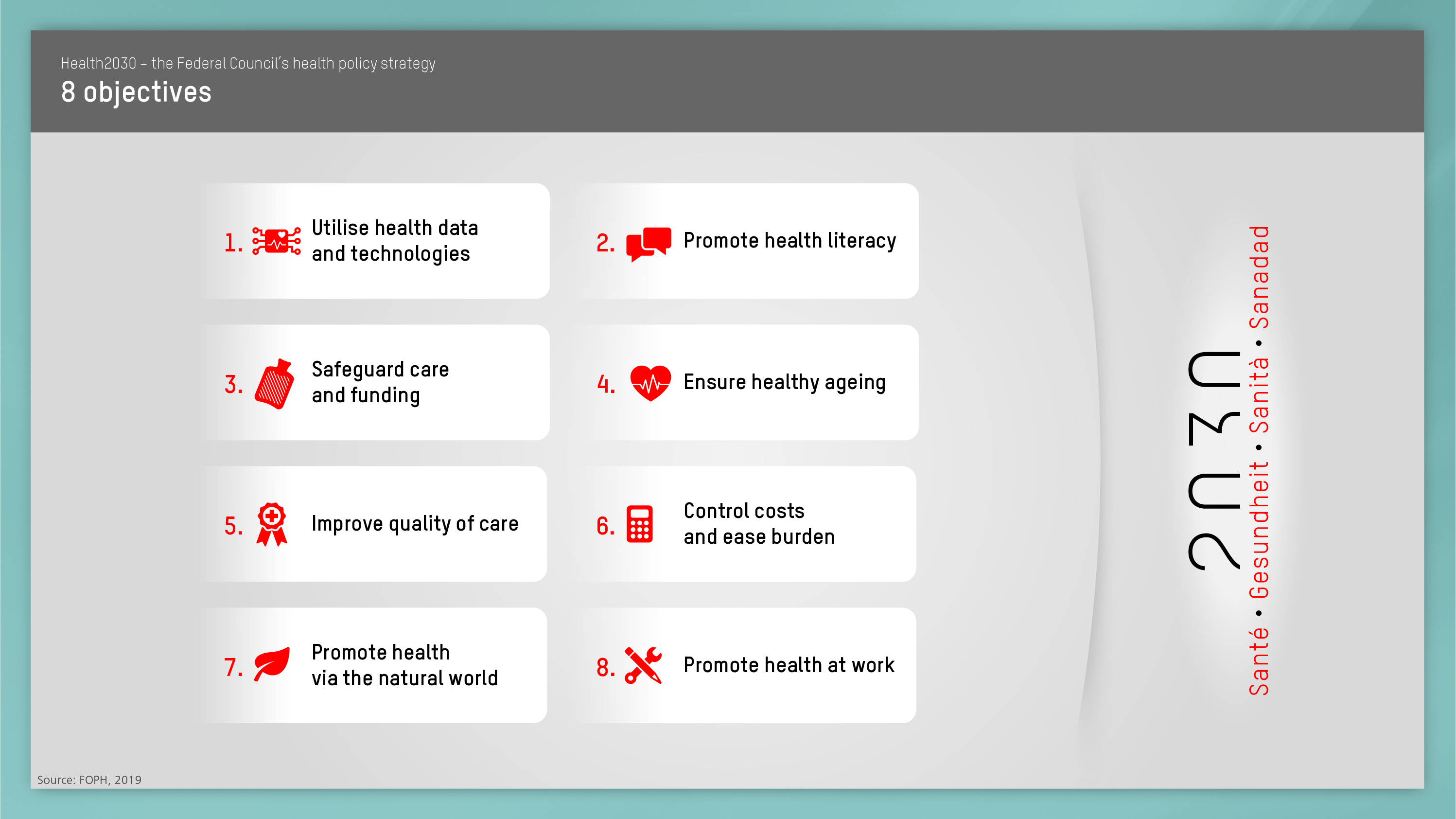 Health2030 – the Federal Council's health policy strategy
8 objectives

1. Utilise health data and technologies

2. Promote health literacy

3. Safeguard care and funding

4. Ensure healthy ageing

5. Improve quality of care

6. Control costs and ease burden

7. Promote health via the natural world

8. Promote health at work

2030

Santé • Gesundheit • Sanità • Sanadad

Source: FOPH, 2019